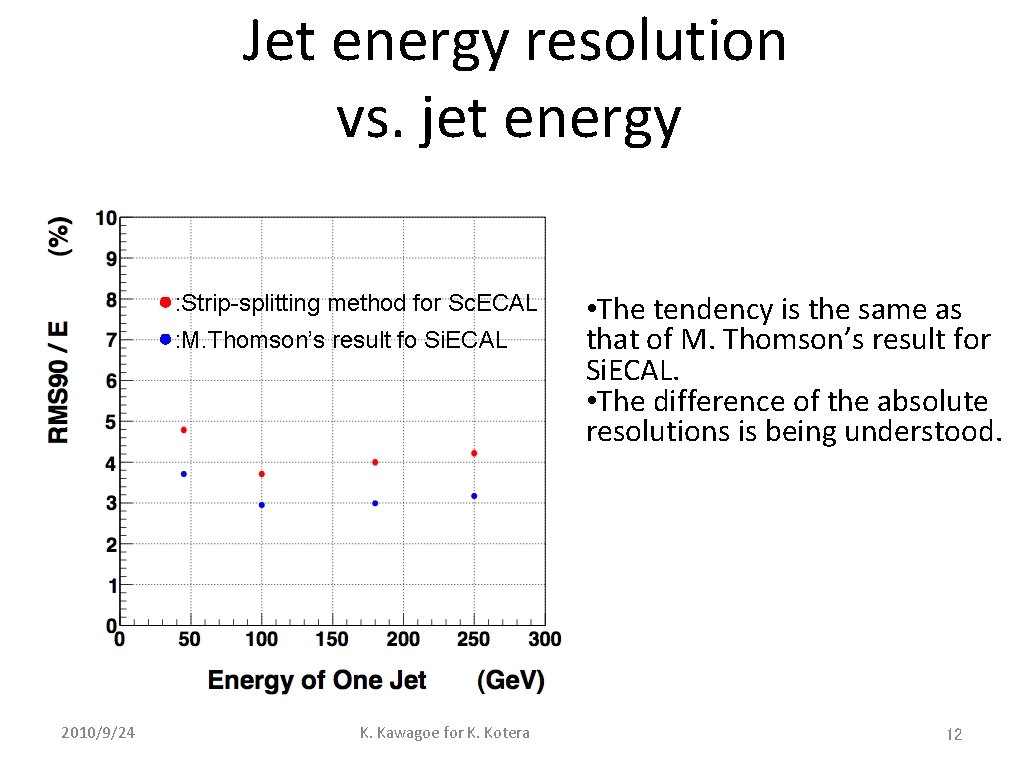 Jet energy resolution vs. jet energy

RMS90 / E (%)

10
9
8
7
6
5
4
3
2
1
0

:Strip-splitting method for Sc.ECAL
:M.Thomson's result fo Si.ECAL

0 50 100 150 200 250 300

Energy of One Jet (GeV)

• The tendency is the same as that of M. Thomson's result for Si.ECAL.
• The difference of the absolute resolutions is being understood.

2010/9/24

K. Kawagoe for K. Kotera

12